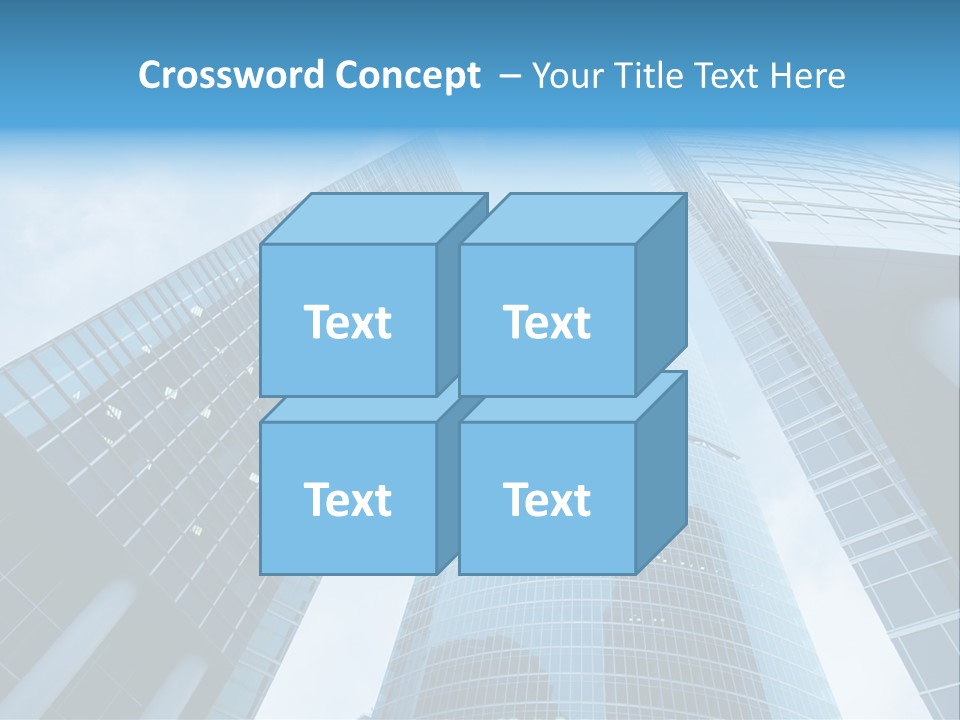 Crossword Concept – Your Title Text Here

Text

Text

Text

Text